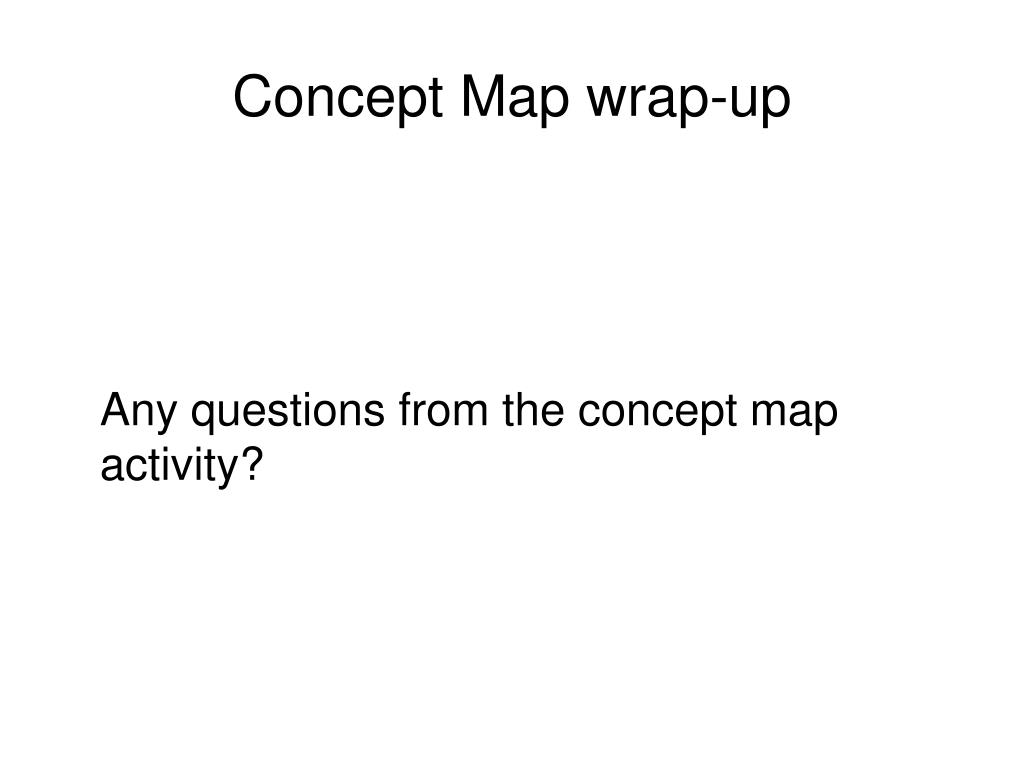 Concept Map wrap-up

Any questions from the concept map activity?